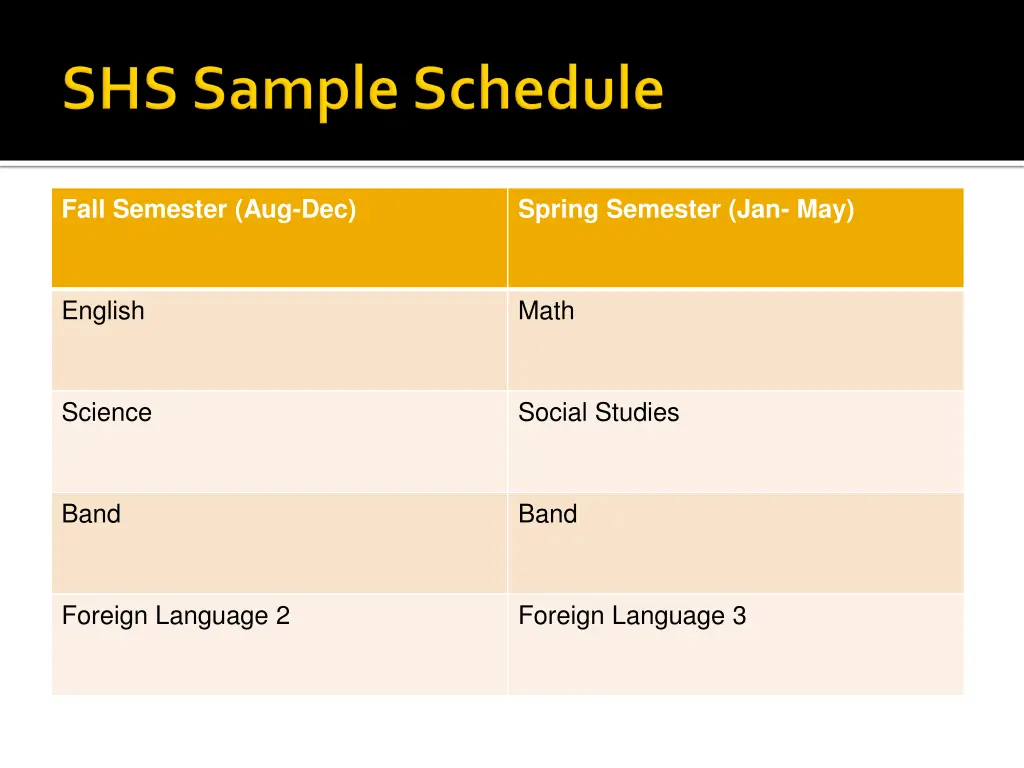 SHS Sample Schedule

| Fall Semester (Aug-Dec) | Spring Semester (Jan- May) |
|---|---|
| English | Math |
| Science | Social Studies |
| Band | Band |
| Foreign Language 2 | Foreign Language 3 |